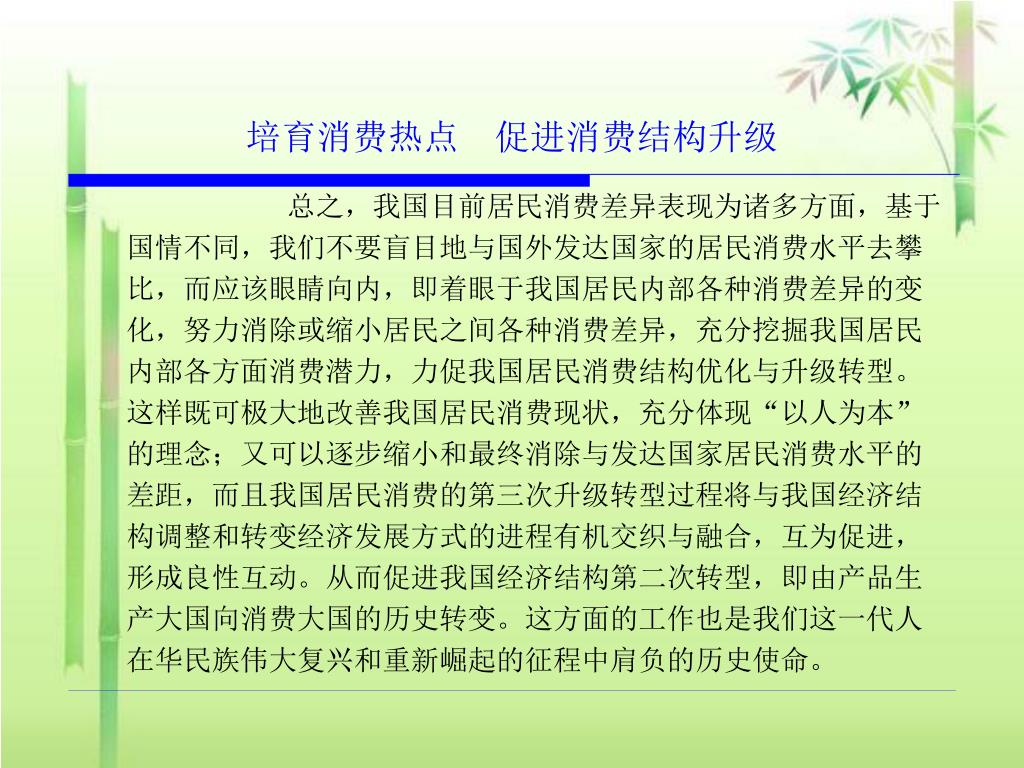 培育消费热点　促进消费结构升级

总之，我国目前居民消费差异表现为诸多方面，基于国情不同，我们不要盲目地与国外发达国家的居民消费水平去攀比，而应该眼睛向内，即着眼于我国居民内部各种消费差异的变化，努力消除或缩小居民之间各种消费差异，充分挖掘我国居民内部各方面消费潜力，力促我国居民消费结构优化与升级转型。这样既可极大地改善我国居民消费现状，充分体现“以人为本”的理念；又可以逐步缩小和最终消除与发达国家居民消费水平的差距，而且我国居民消费的第三次升级转型过程将与我国经济结构调整和转变经济发展方式的进程有机交织与融合，互为促进，形成良性互动。从而促进我国经济结构第二次转型，即由产品生产大国向消费大国的历史转变。这方面的工作也是我们这一代人在华民族伟大复兴和重新崛起的征程中肩负的历史使命。